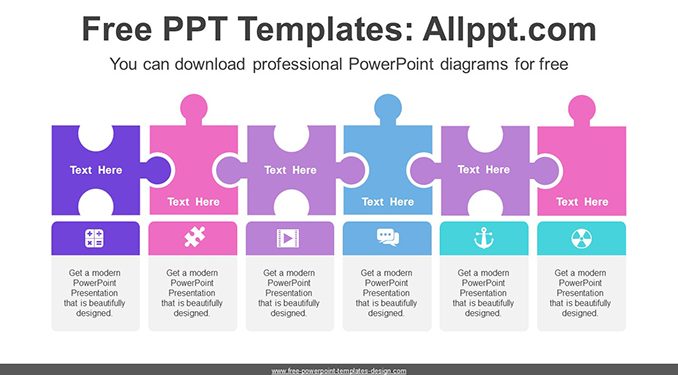 Free PPT Templates: Allppt.com

You can download professional PowerPoint diagrams for free

Text Here

Text Here

Text Here

Text Here

Text Here

Text Here

Get a modern PowerPoint Presentation that is beautifully designed.

Get a modern PowerPoint Presentation that is beautifully designed.

Get a modern PowerPoint Presentation that is beautifully designed.

Get a modern PowerPoint Presentation that is beautifully designed.

Get a modern PowerPoint Presentation that is beautifully designed.

Get a modern PowerPoint Presentation that is beautifully designed.

www.free-powerpoint-templates-design.com